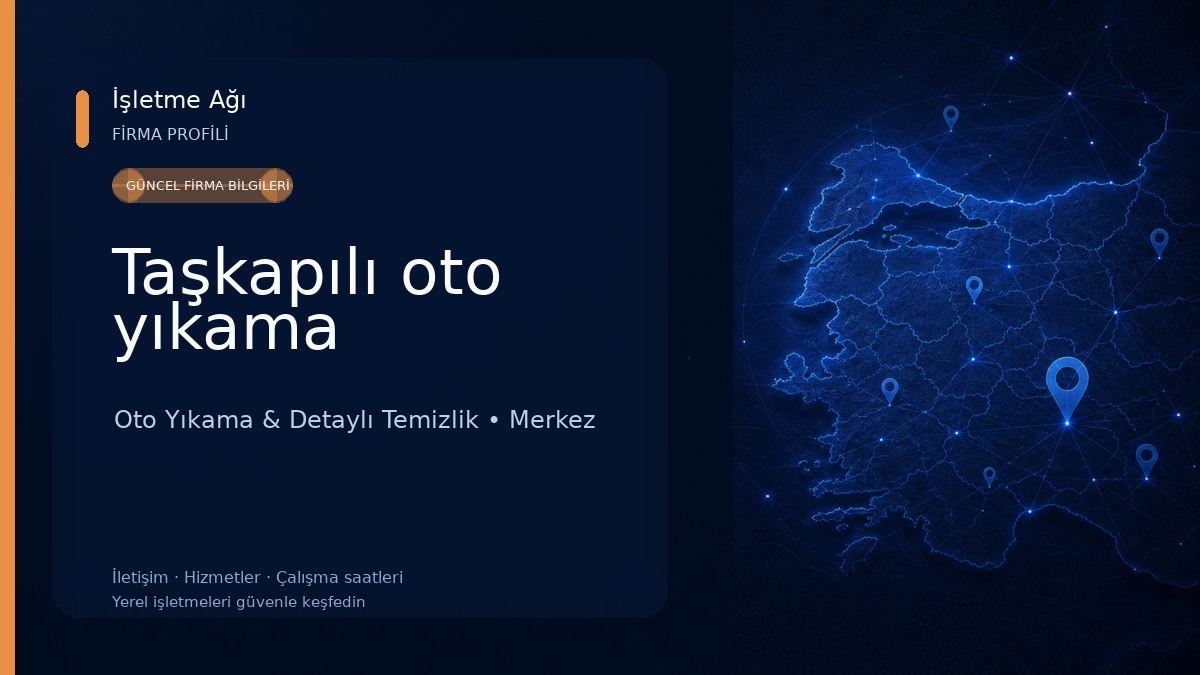 İşletme Ağı
FİRMA PROFİLİ

GÜNCEL FİRMA BİLGİLERİ

Taşkapılı oto yıkama

Oto Yıkama & Detaylı Temizlik • Merkez

İletişim · Hizmetler · Çalışma saatleri
Yerel işletmeleri güvenle keşfedin